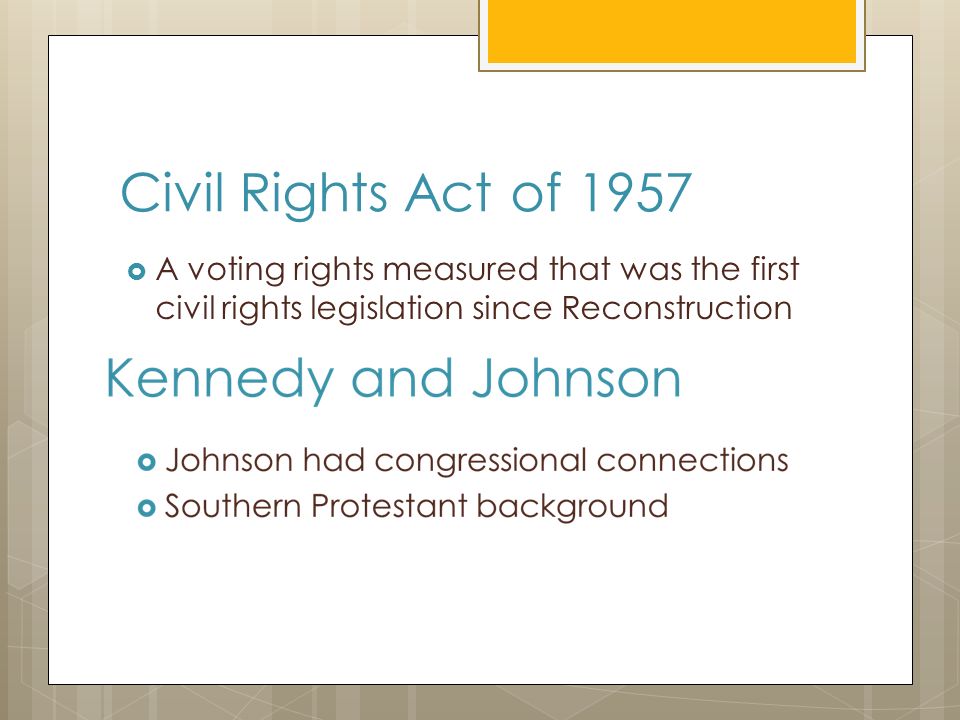 Civil Rights Act of 1957

A voting rights measured that was the first civil rights legislation since Reconstruction

Kennedy and Johnson

Johnson had congressional connections

Southern Protestant background